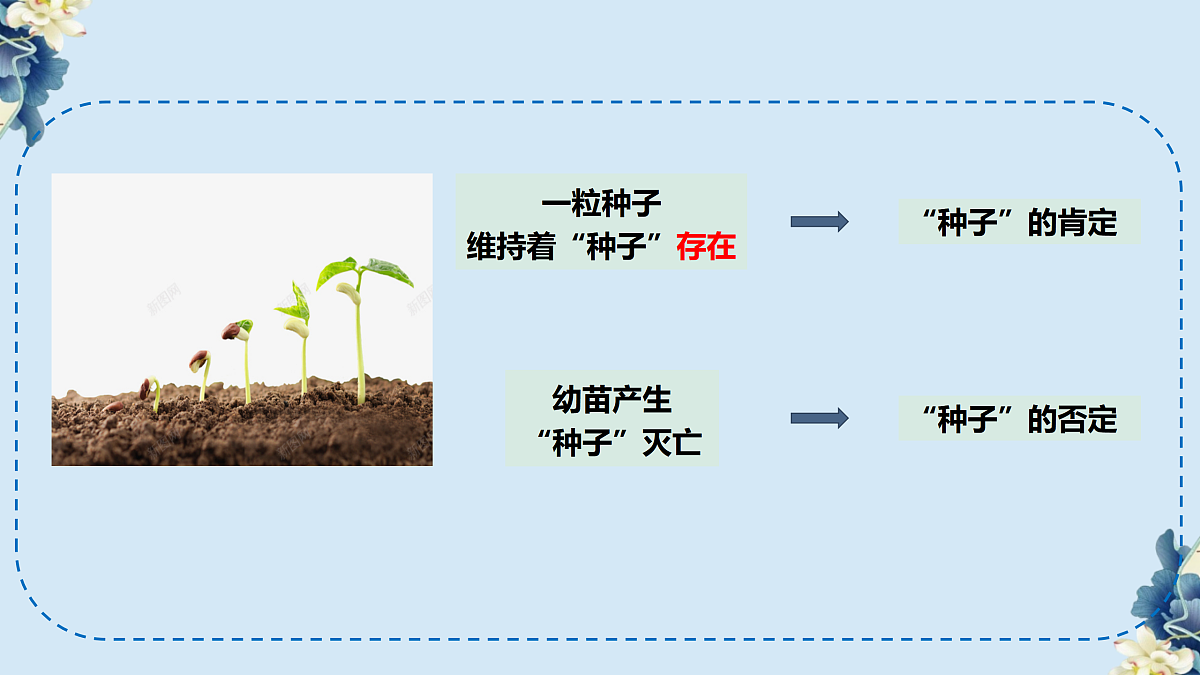 一粒种子
维持着“种子”存在

“种子”的肯定

幼苗产生
“种子”灭亡

“种子”的否定